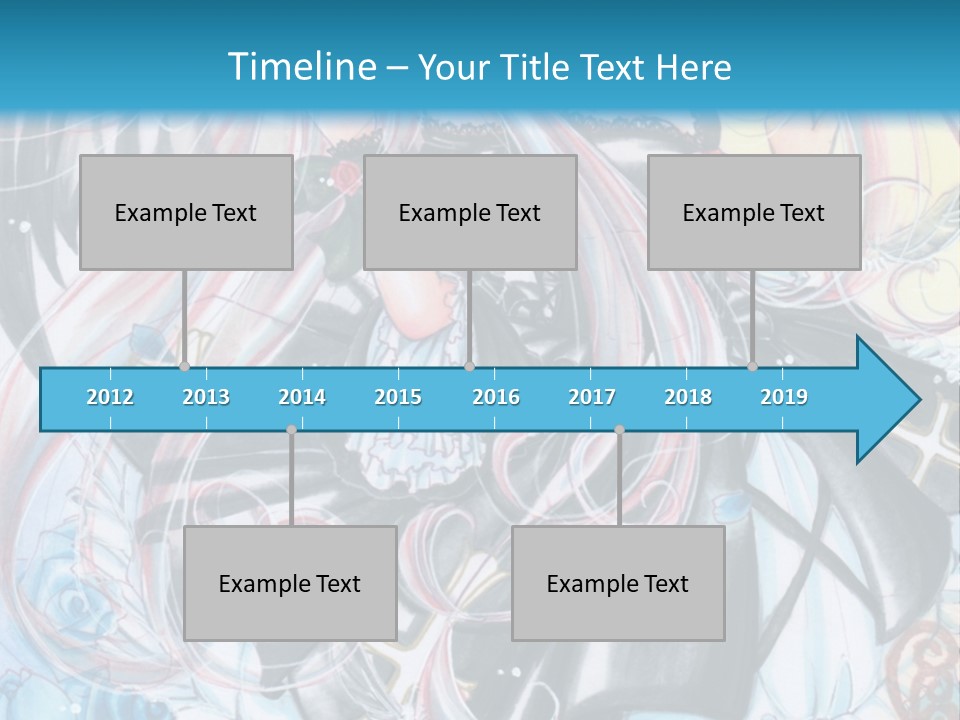 Timeline – Your Title Text Here

Example Text

Example Text

Example Text

2012 2013 2014 2015 2016 2017 2018 2019

Example Text

Example Text